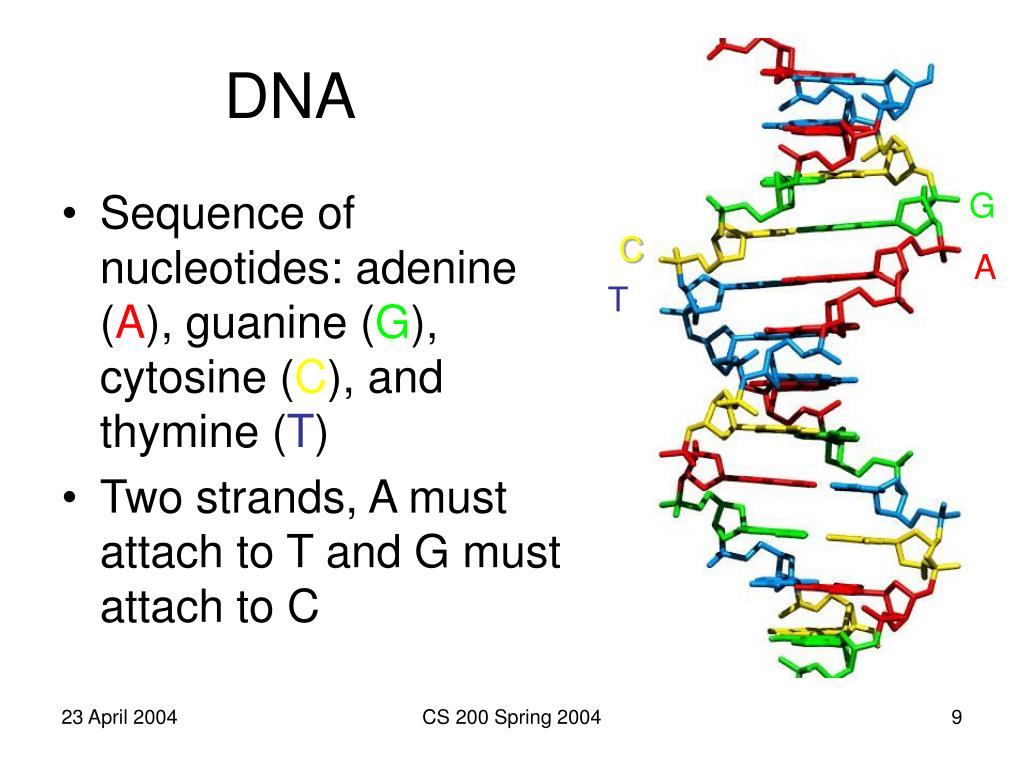 DNA

• Sequence of nucleotides: adenine (A), guanine (G), cytosine (C), and thymine (T)
• Two strands, A must attach to T and G must attach to C

G
C
A
T

23 April 2004
CS 200 Spring 2004
9